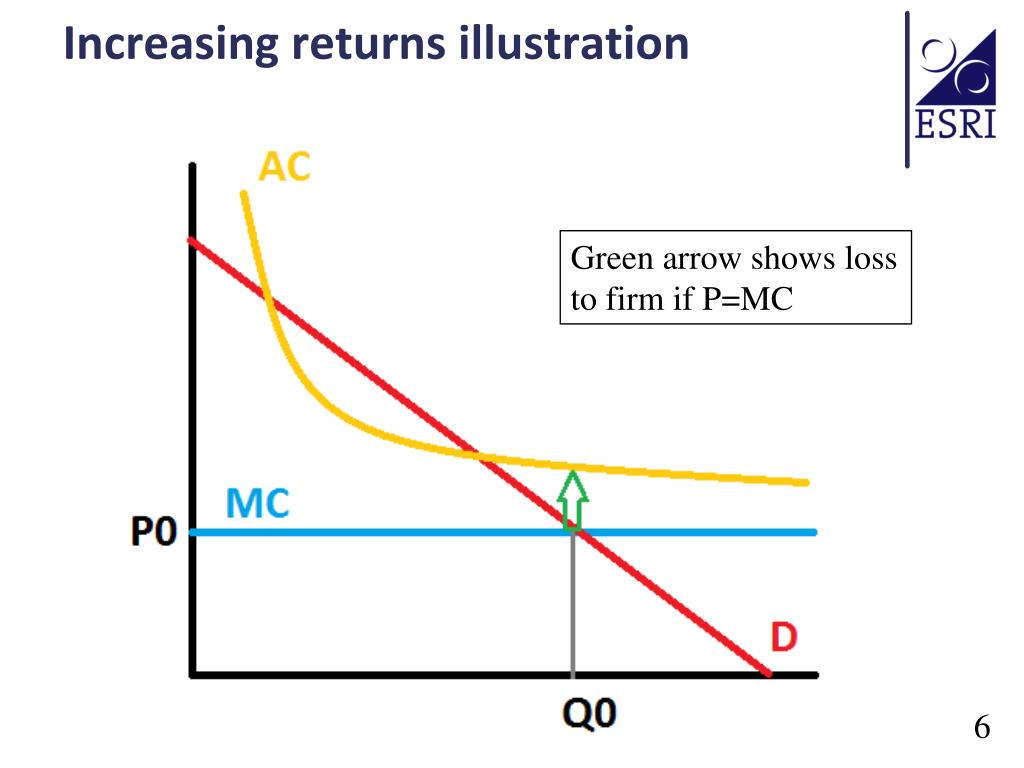 Increasing returns illustration

ESRI

AC

Green arrow shows loss to firm if P=MC

MC

P0

D

Q0

6